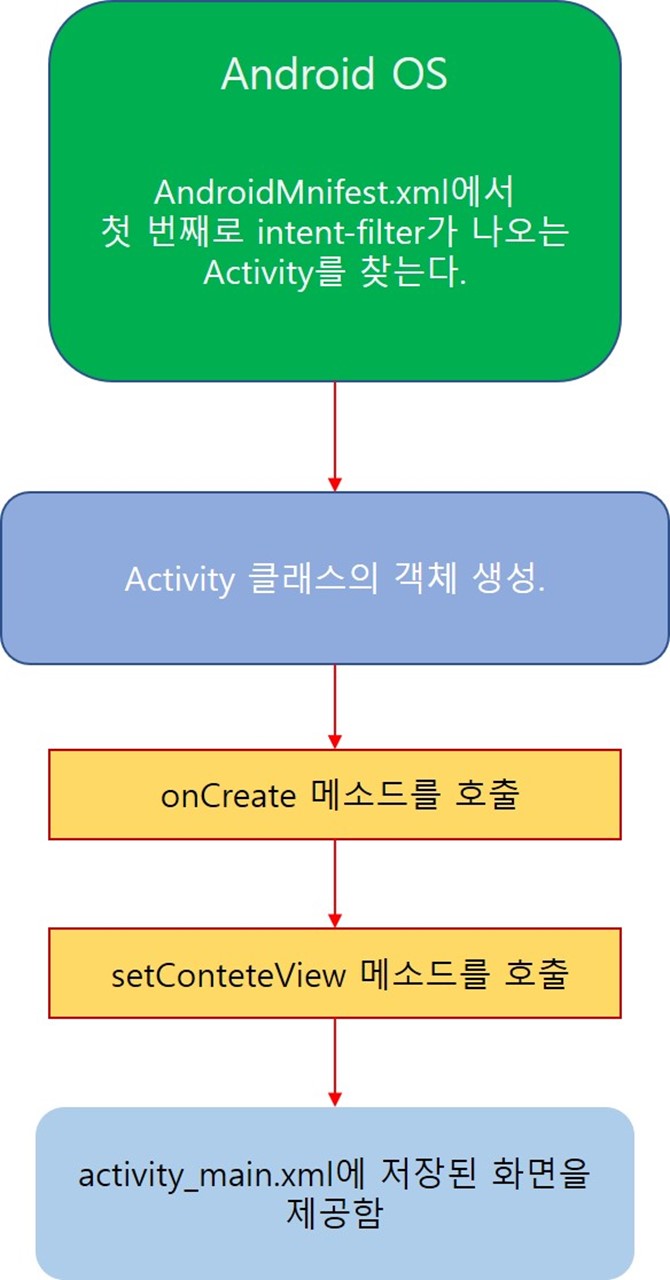 Android OS

AndroidMnifest.xml에서 첫 번째로 intent-filter가 나오는 Activity를 찾는다.

Activity 클래스의 객체 생성.

onCreate 메소드를 호출

setConteteView 메소드를 호출

activity_main.xml에 저장된 화면을 제공함